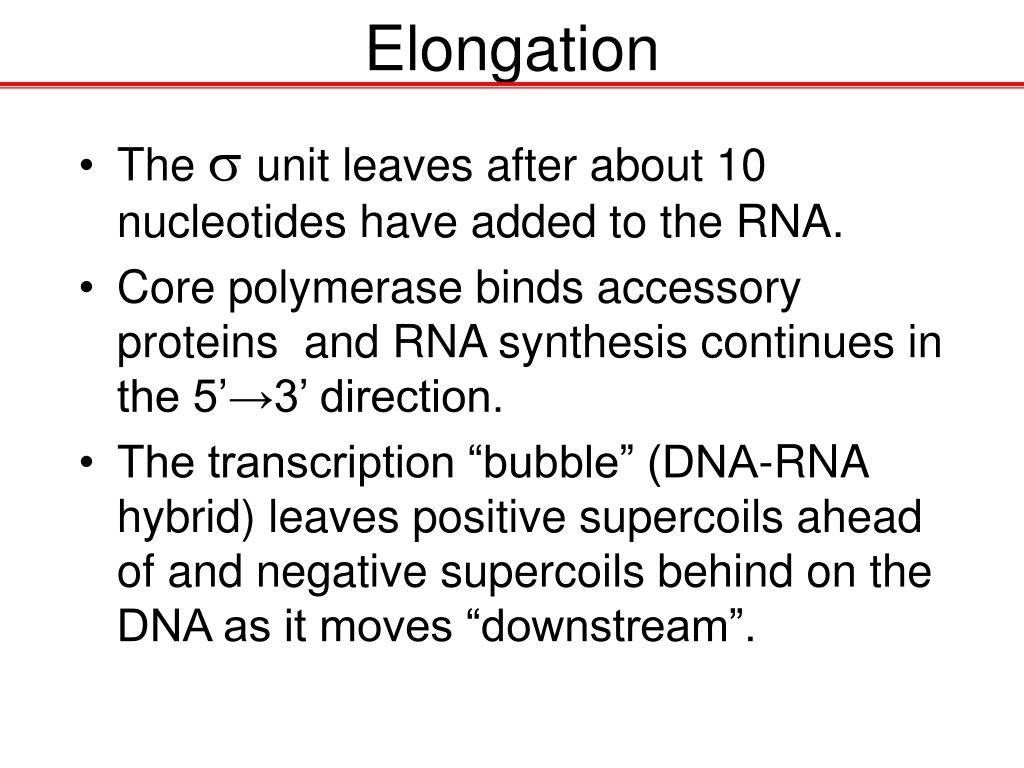 Elongation

• The $\sigma$ unit leaves after about 10 nucleotides have added to the RNA.

• Core polymerase binds accessory proteins and RNA synthesis continues in the 5’→3’ direction.

• The transcription “bubble” (DNA-RNA hybrid) leaves positive supercoils ahead of and negative supercoils behind on the DNA as it moves “downstream”.